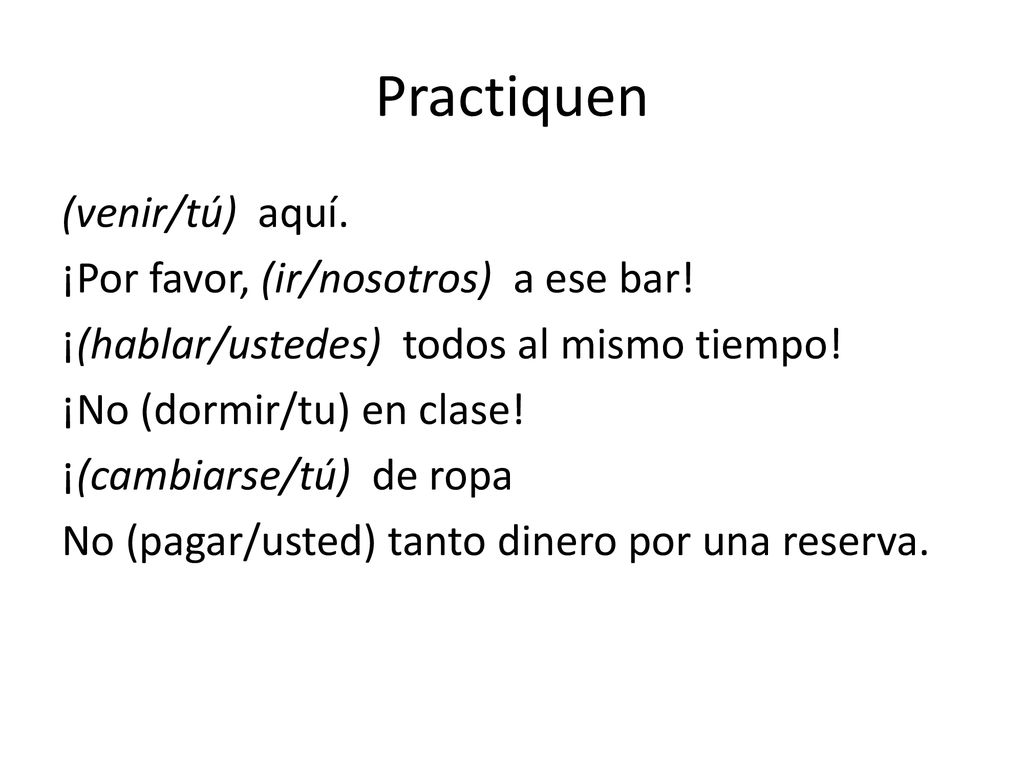 Practiquen

(venir/tú) aquí.
¡Por favor, (ir/nosotros) a ese bar!
¡(hablar/ustedes) todos al mismo tiempo!
¡No (dormir/tu) en clase!
¡(cambiarse/tú) de ropa
No (pagar/usted) tanto dinero por una reserva.